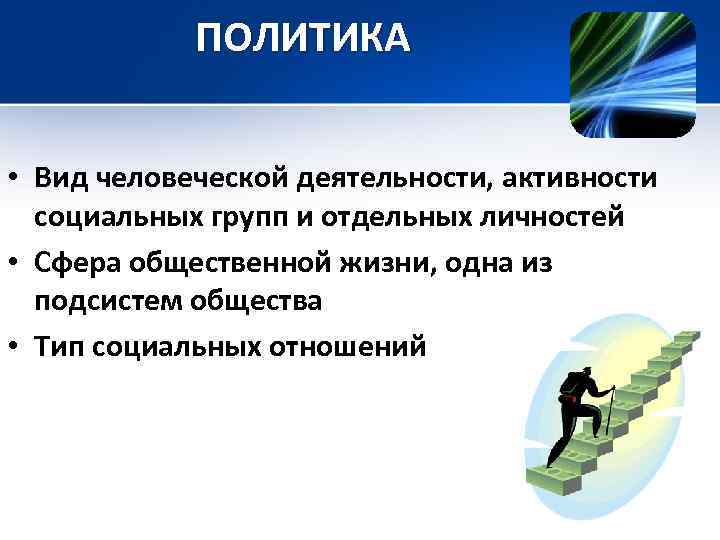 ПОЛИТИКА

• Вид человеческой деятельности, активности социальных групп и отдельных личностей

• Сфера общественной жизни, одна из подсистем общества

• Тип социальных отношений